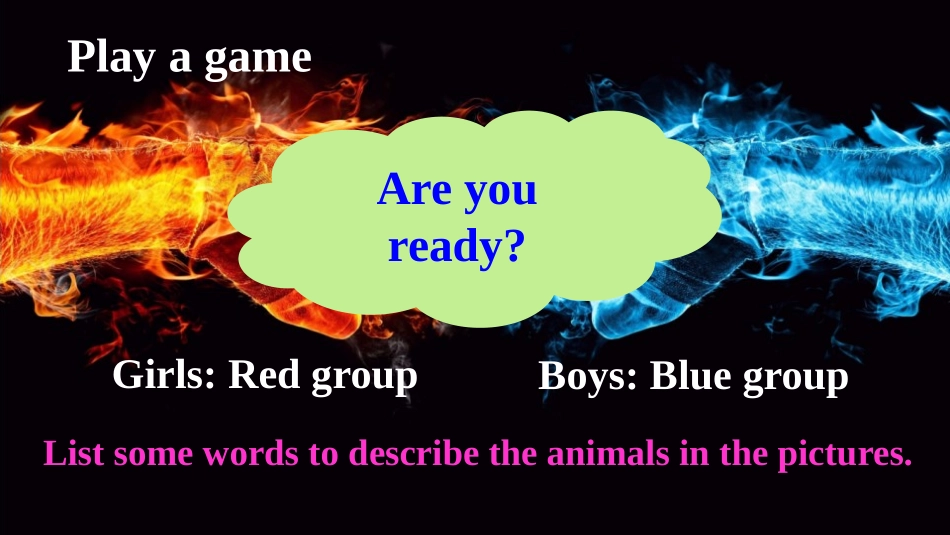 Play a game

Are you ready?

Girls: Red group

Boys: Blue group

List some words to describe the animals in the pictures.